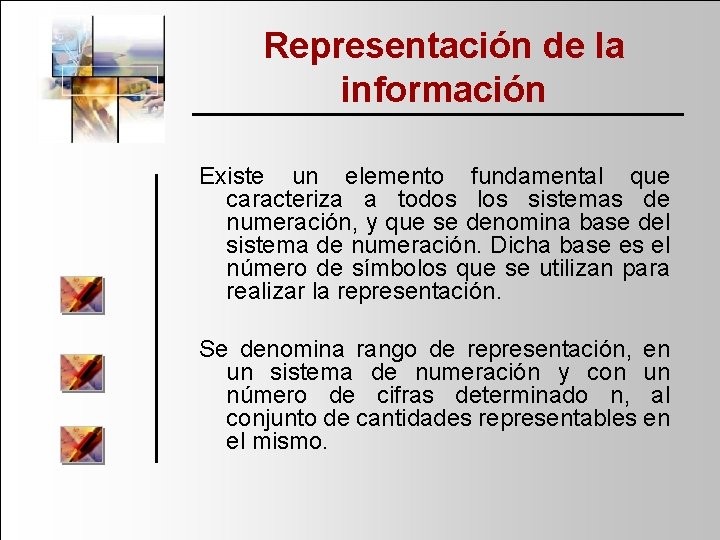 Representación de la información

Existe un elemento fundamental que caracteriza a todos los sistemas de numeración, y que se denomina base del sistema de numeración. Dicha base es el número de símbolos que se utilizan para realizar la representación.

Se denomina rango de representación, en un sistema de numeración y con un número de cifras determinado n, al conjunto de cantidades representables en el mismo.